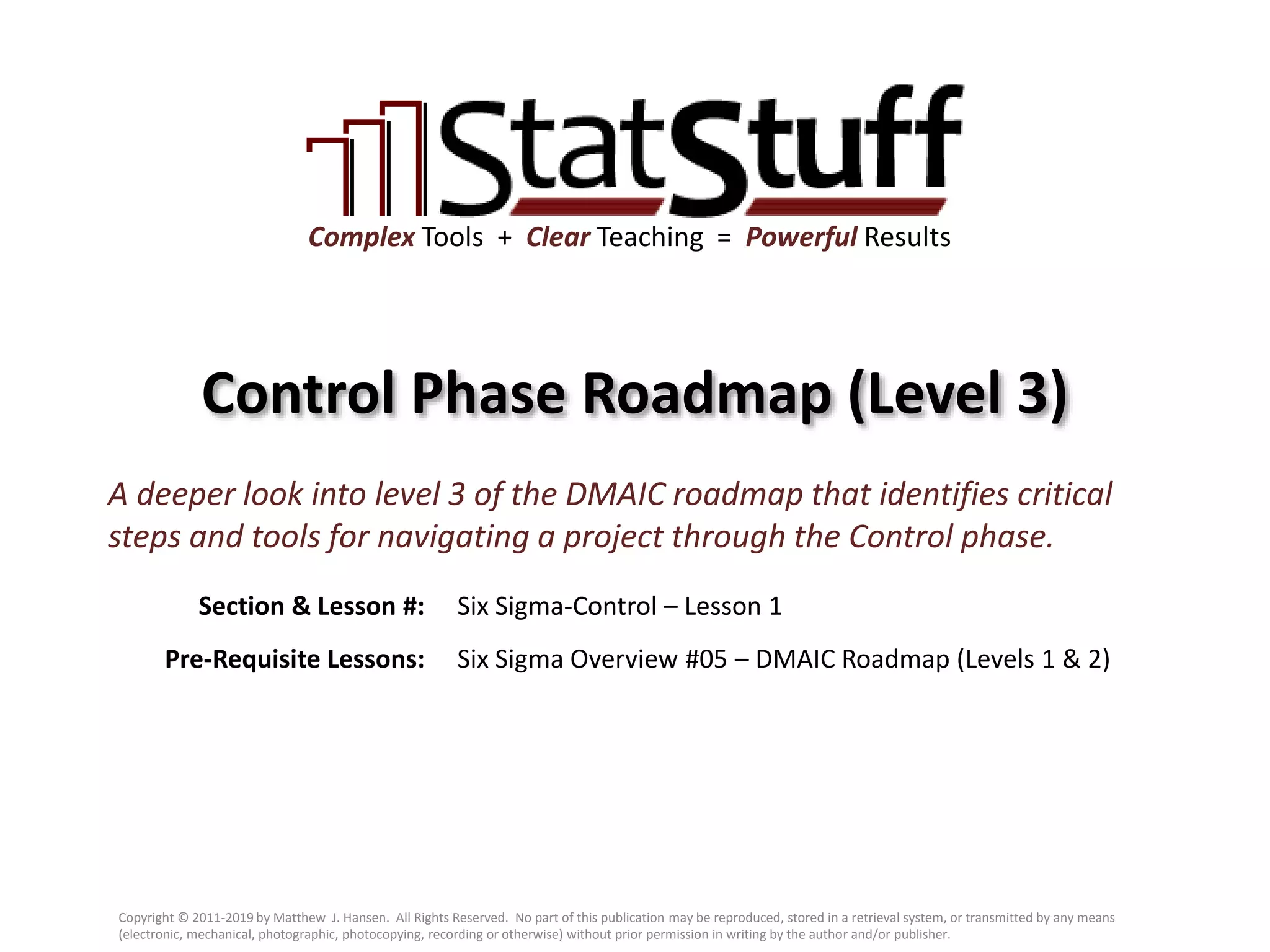 StatStuff

Complex Tools + Clear Teaching = Powerful Results

Control Phase Roadmap (Level 3)

A deeper look into level 3 of the DMAIC roadmap that identifies critical steps and tools for navigating a project through the Control phase.

Section & Lesson #: Six Sigma-Control – Lesson 1

Pre-Requisite Lessons: Six Sigma Overview #05 – DMAIC Roadmap (Levels 1 & 2)

Copyright © 2011-2019 by Matthew J. Hansen. All Rights Reserved. No part of this publication may be reproduced, stored in a retrieval system, or transmitted by any means (electronic, mechanical, photographic, photocopying, recording or otherwise) without prior permission in writing by the author and/or publisher.